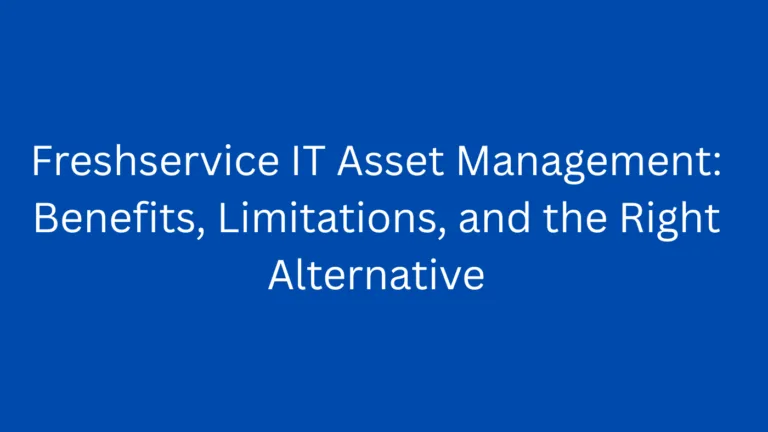 Freshservice IT Asset Management: Benefits, Limitations, and the Right Alternative